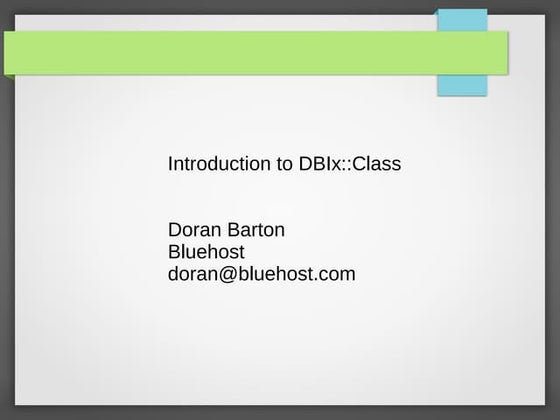 Introduction to DBIx::Class

Doran Barton
Bluehost
doran@bluehost.com